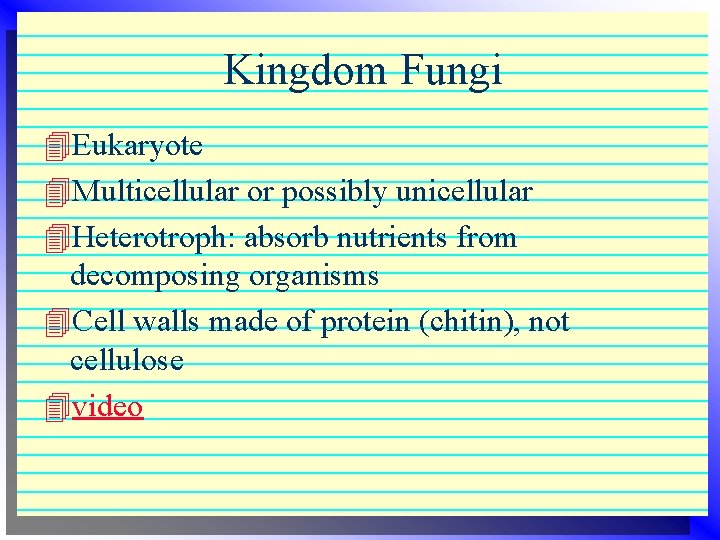 Kingdom Fungi

Eukaryote

Multicellular or possibly unicellular

Heterotroph: absorb nutrients from decomposing organisms

Cell walls made of protein (chitin), not cellulose

video